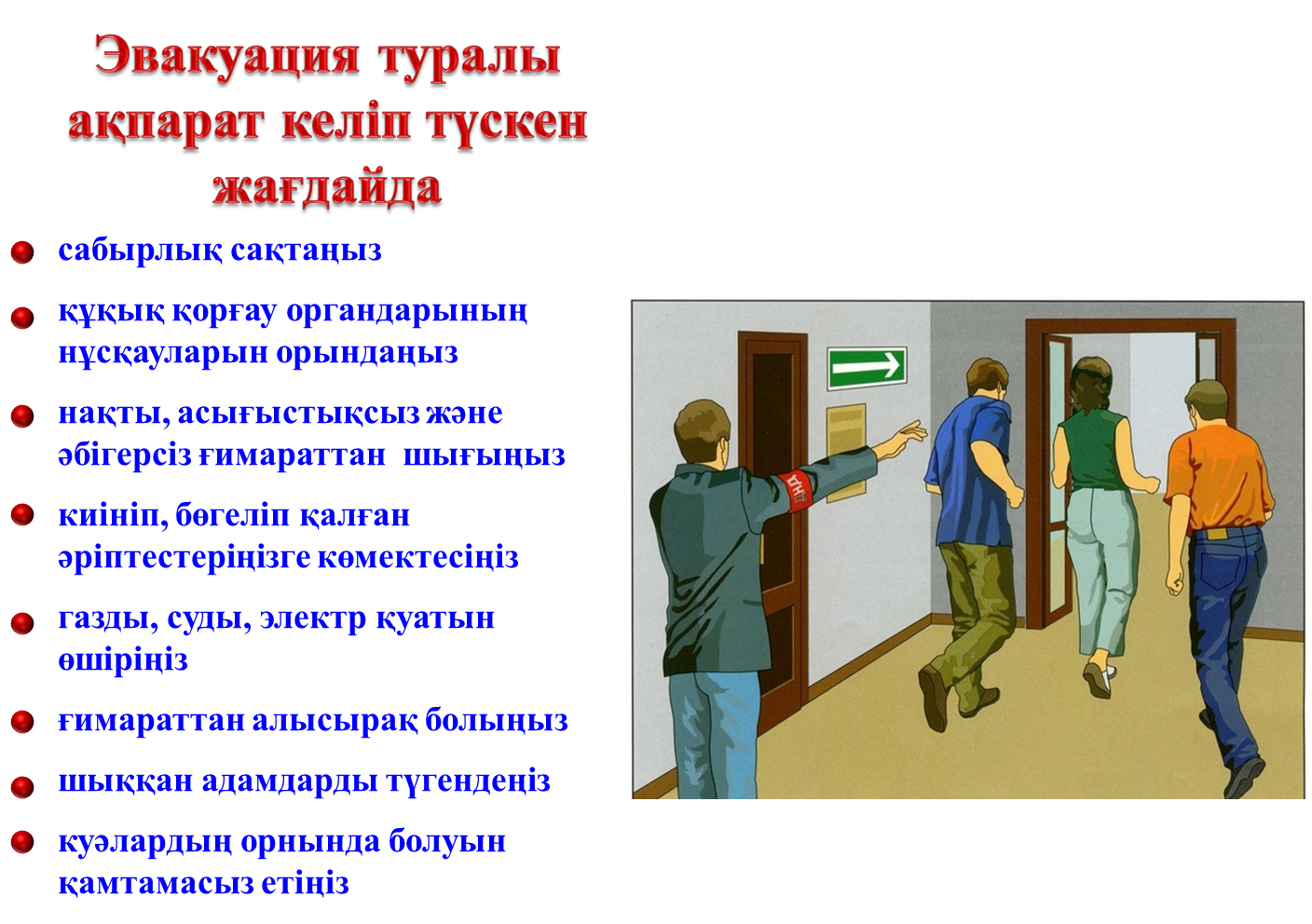 Эвакуация туралы ақпарат келіп түскен жағдайда

сабырлық сақтаңыз

құқық қорғау органдарының нұсқауларын орындаңыз

нақты, асығыстықсыз және әбігерсіз ғимараттан шығыңыз

киініп, бөгеліп қалған әріптестеріңізге көмектесіңіз

газды, суды, электр қуатын өшіріңіз

ғимараттан алысырақ болыңыз

шыққан адамдарды түгендеңіз

куәлардың орнында болуын қамтамасыз етіңіз

ДНД